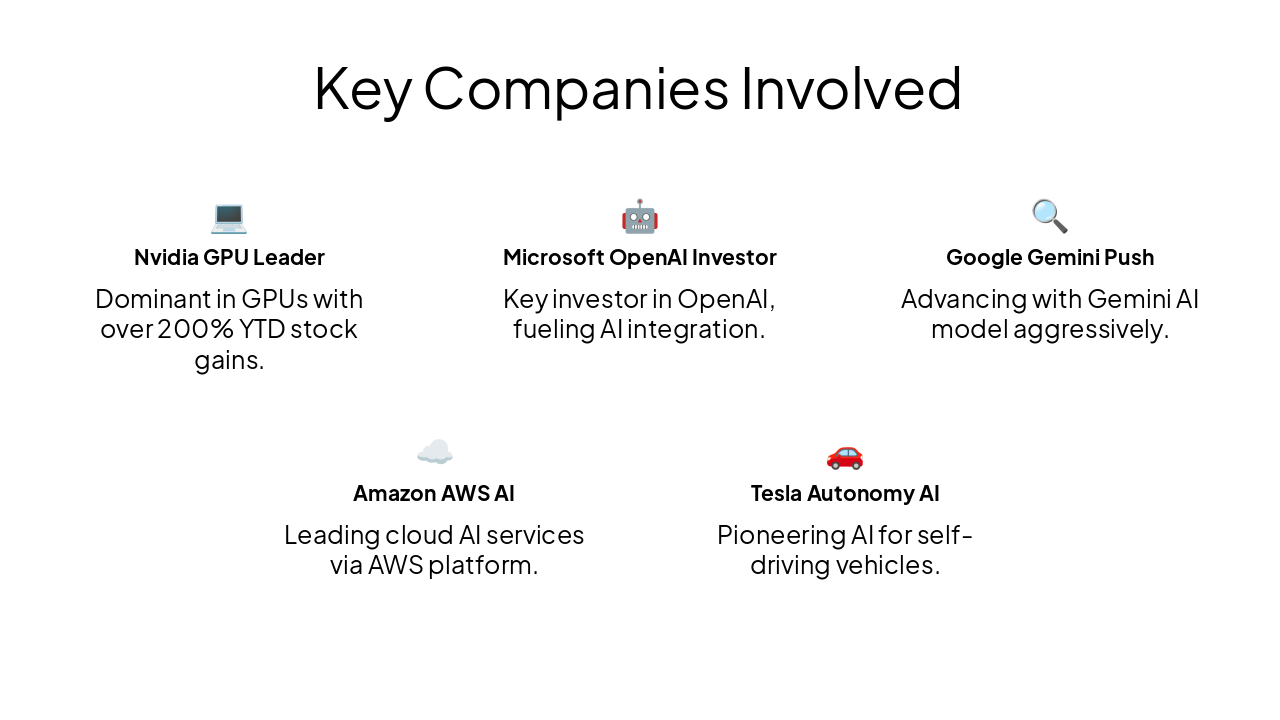 Key Companies Involved

Nvidia GPU Leader

Dominant in GPUs with over 200% YTD stock gains.

Microsoft OpenAI Investor

Key investor in OpenAI, fueling AI integration.

Google Gemini Push

Advancing with Gemini AI model aggressively.

Amazon AWS AI

Leading cloud AI services via AWS platform.

Tesla Autonomy AI

Pioneering AI for self-driving vehicles.